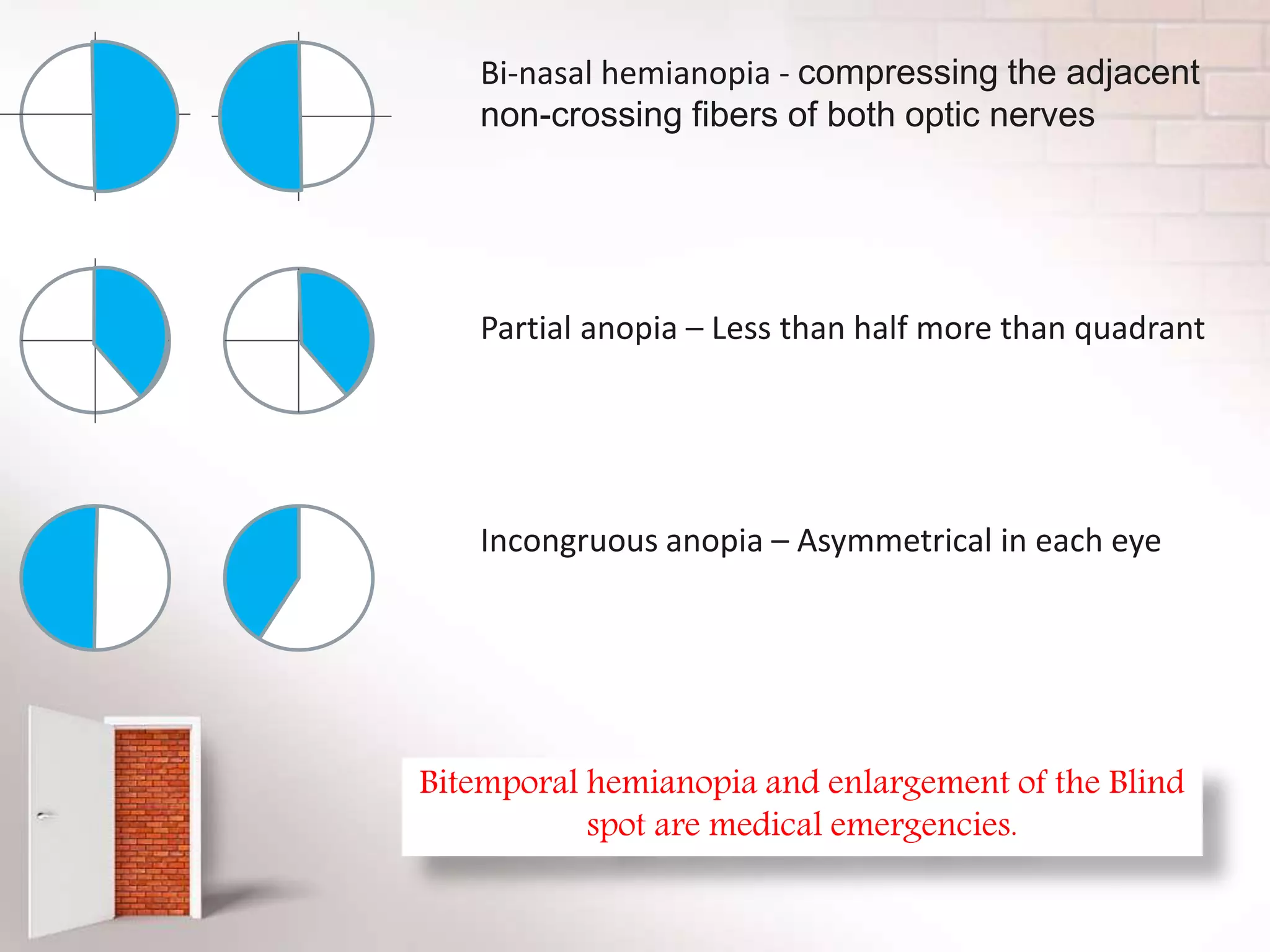 Bi-nasal hemianopia - compressing the adjacent non-crossing fibers of both optic nerves

Partial anopia – Less than half more than quadrant

Incongruous anopia – Asymmetrical in each eye

Bitemporal hemianopia and enlargement of the Blind spot are medical emergencies.